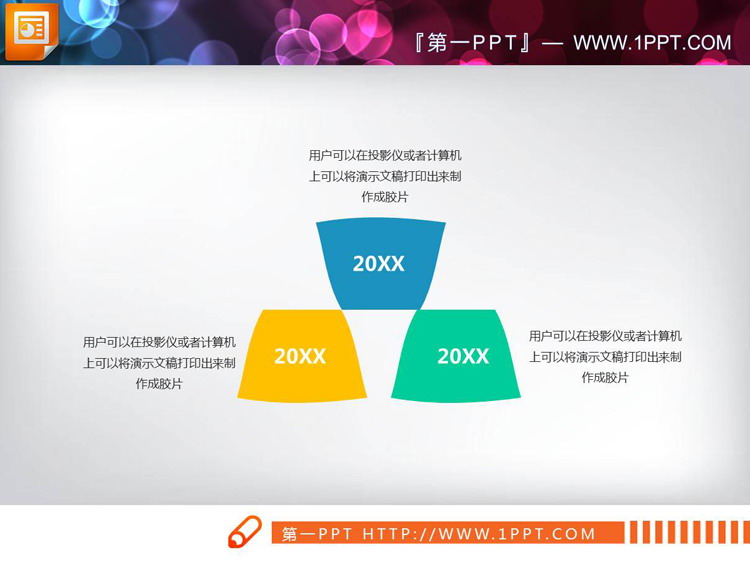 『第一PPT』— WWW.1PPT.COM

用户可以在投影仪或者计算机上可以将演示文稿打印出来制作成胶片

20XX

用户可以在投影仪或者计算机上可以将演示文稿打印出来制作成胶片

20XX

20XX

用户可以在投影仪或者计算机上可以将演示文稿打印出来制作成胶片

第一PPT HTTP://WWW.1PPT.COM